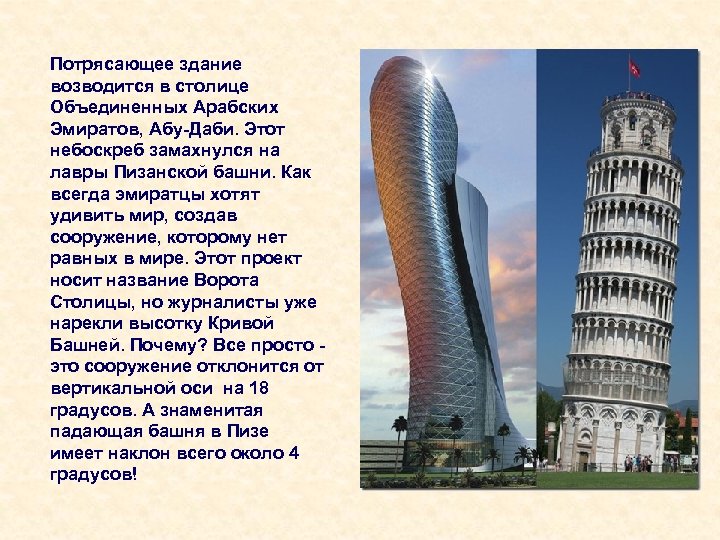 Потрясающее здание возводится в столице Объединенных Арабских Эмиратов, Абу-Даби. Этот небоскреб замахнулся на лавры Пизанской башни. Как всегда эмиратцы хотят удивить мир, создав сооружение, которому нет равных в мире. Этот проект носит название Ворота Столицы, но журналисты уже нарекли высотку Кривой Башней. Почему? Все просто - это сооружение отклонится от вертикальной оси на 18 градусов. А знаменитая падающая башня в Пизе имеет наклон всего около 4 градусов!